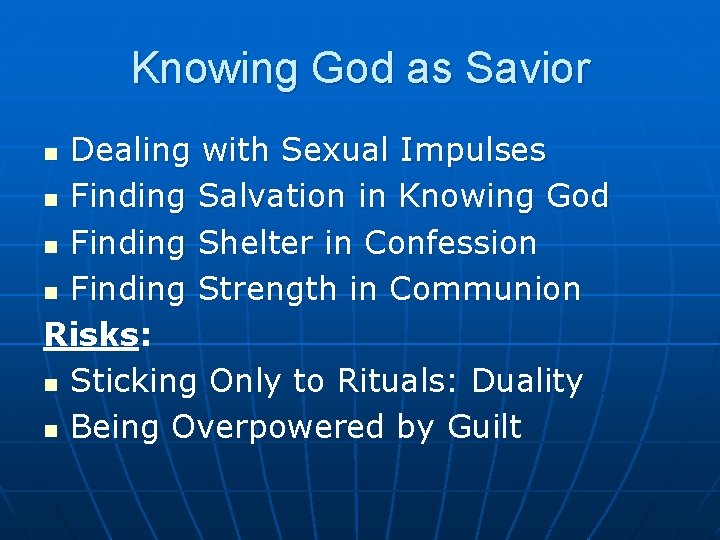 Knowing God as Savior

- Dealing with Sexual Impulses
- Finding Salvation in Knowing God
- Finding Shelter in Confession
- Finding Strength in Communion

Risks:

- Sticking Only to Rituals: Duality
- Being Overpowered by Guilt